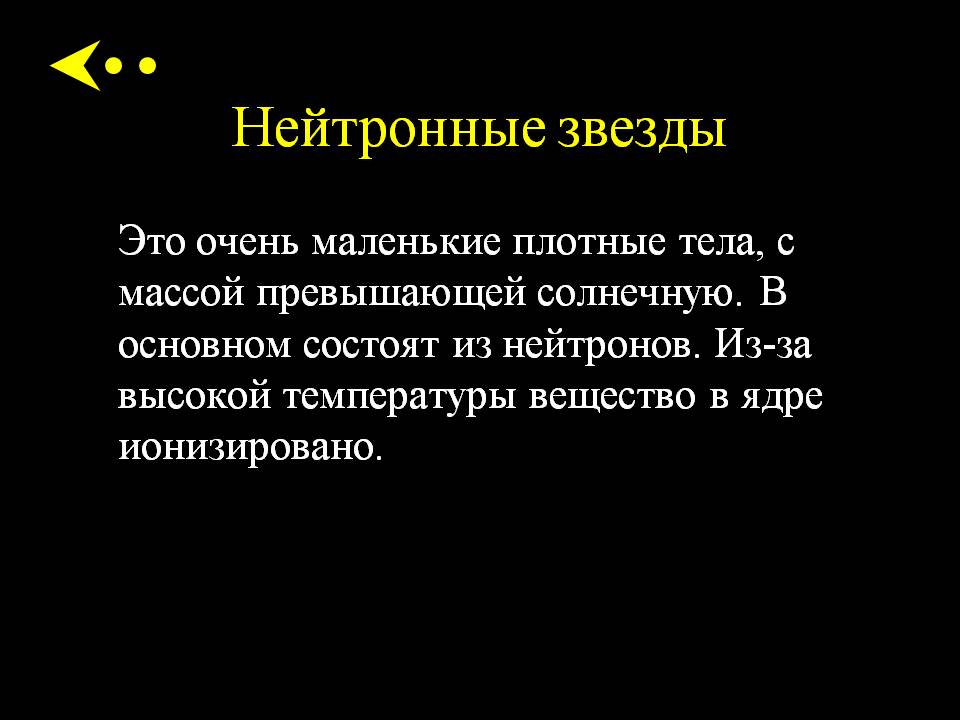 Нейтронные звезды

Это очень маленькие плотные тела, с массой превышающей солнечную. В основном состоят из нейтронов. Из-за высокой температуры вещество в ядре ионизировано.